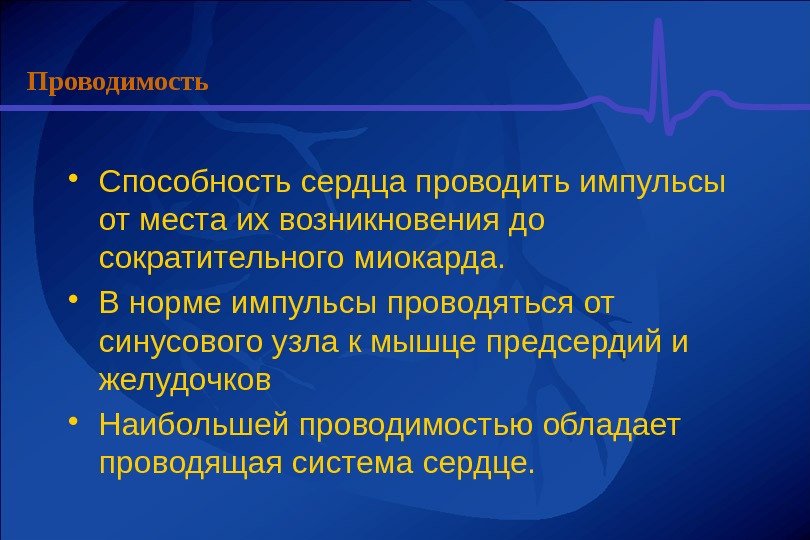 Проводимость

• Способность сердца проводить импульсы от места их возникновения до сократительного миокарда.
• В норме импульсы проводяться от синусового узла к мышце предсердий и желудочков
• Наибольшей проводимостью обладает проводящая система сердце.